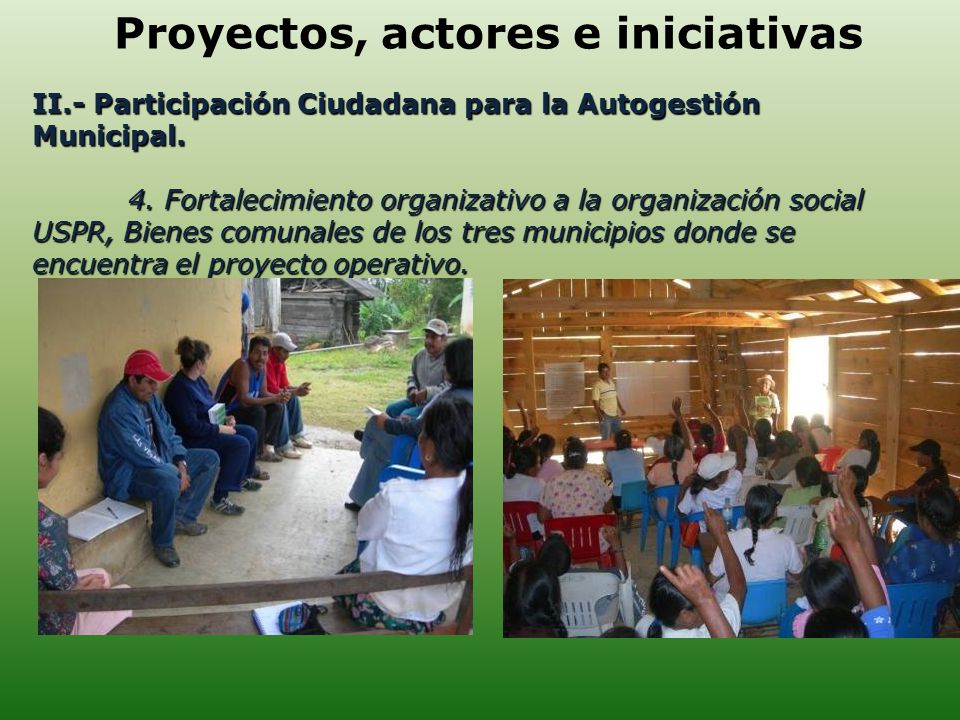 Proyectos, actores e iniciativas

II.- Participación Ciudadana para la Autogestión Municipal.

4. Fortalecimiento organizativo a la organización social USPR, Bienes comunales de los tres municipios donde se encuentra el proyecto operativo.